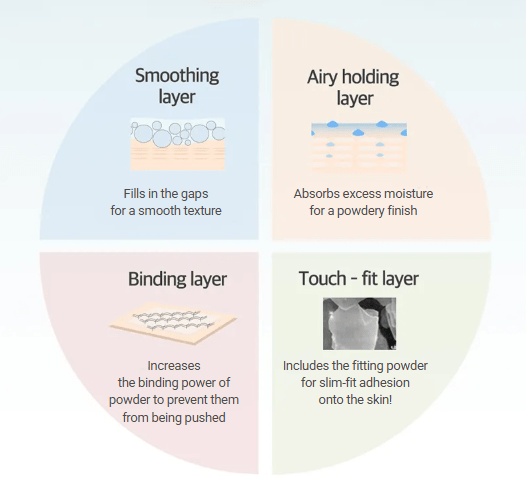 Smoothing layer

Fills in the gaps for a smooth texture

Airy holding layer

Absorbs excess moisture for a powdery finish

Binding layer

Increases the binding power of powder to prevent them from being pushed

Touch - fit layer

Includes the fitting powder for slim-fit adhesion onto the skin!